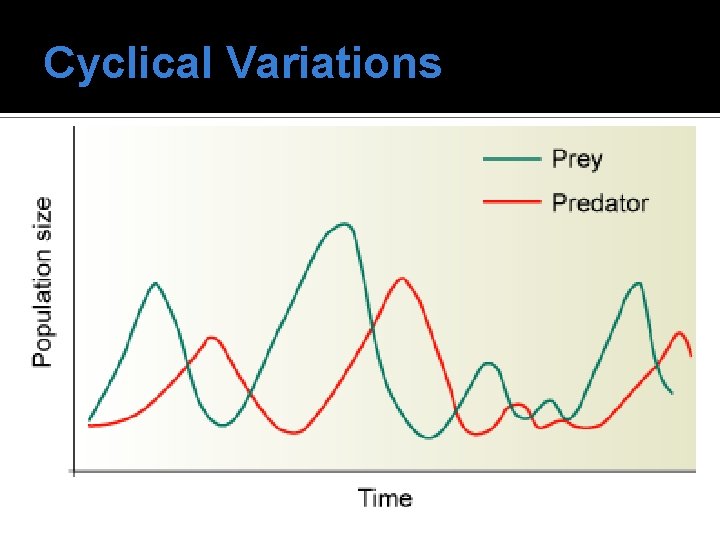 Cyclical Variations

Prey
Predator

Population size

Time